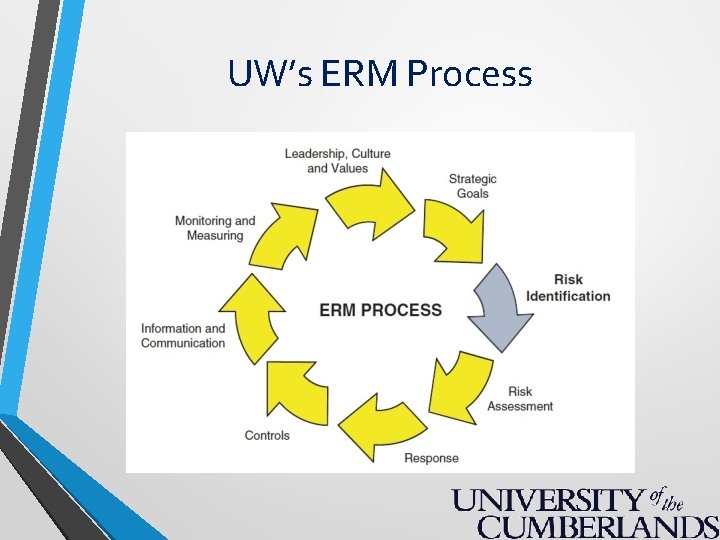 UW's ERM Process

Leadership, Culture and Values

Strategic Goals

Risk Identification

Risk Assessment

Response

Controls

Information and Communication

Monitoring and Measuring

ERM PROCESS

UNIVERSITY of the CUMBERLANDS